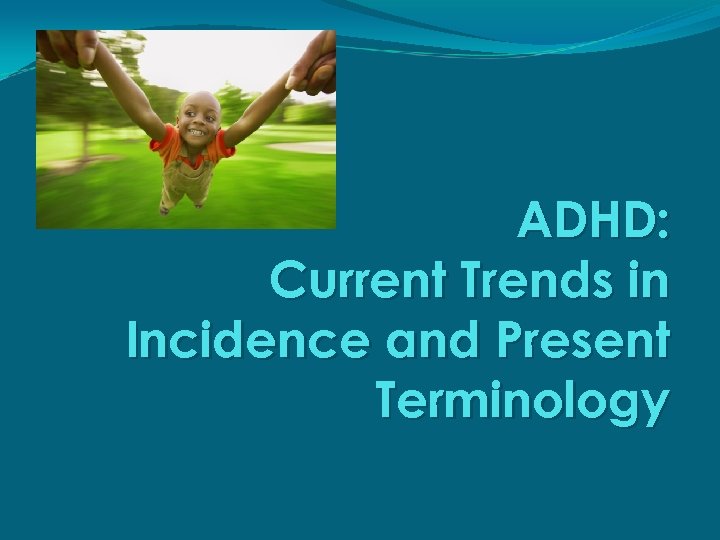 ADHD:
Current Trends in Incidence and Present Terminology